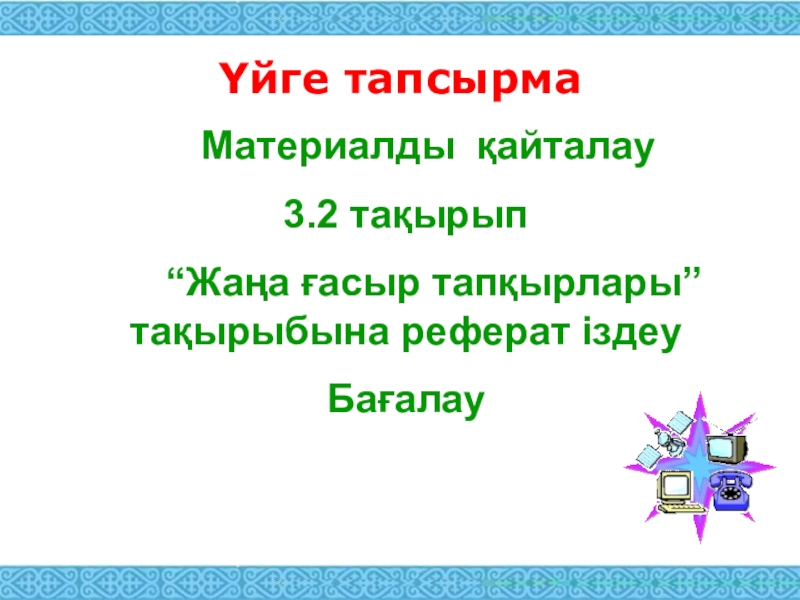 Үйге тапсырма

Материалды қайталау

3.2 тақырып

“Жаңа ғасыр тапқырлары” тақырыбына реферат іздеу

Бағалау